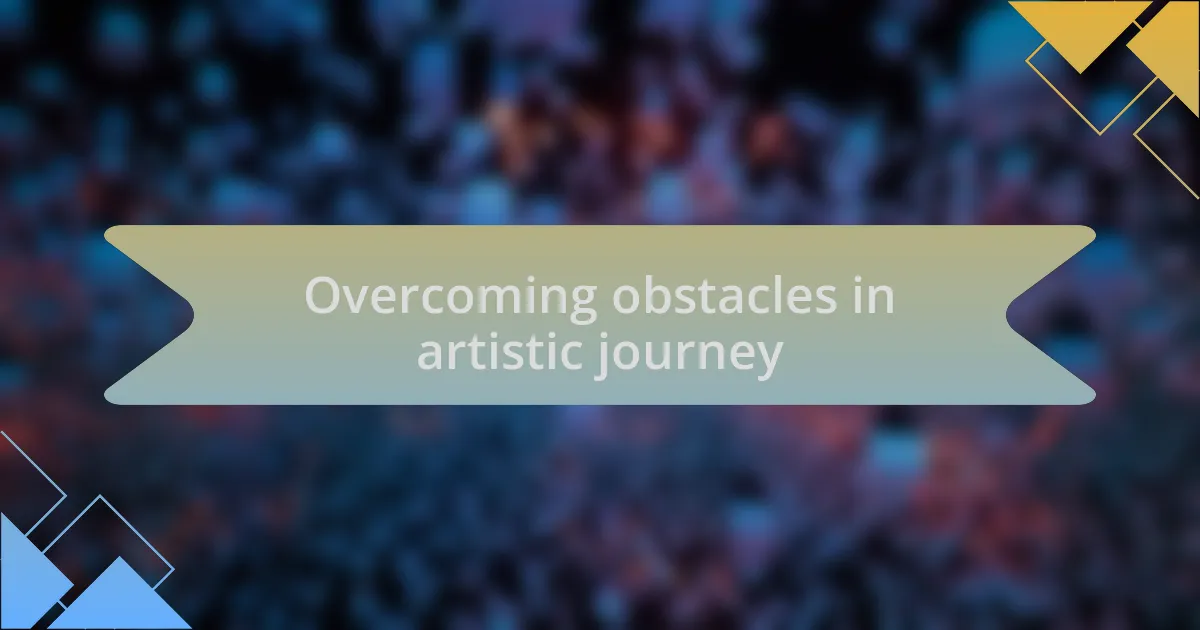 Overcoming obstacles in artistic journey